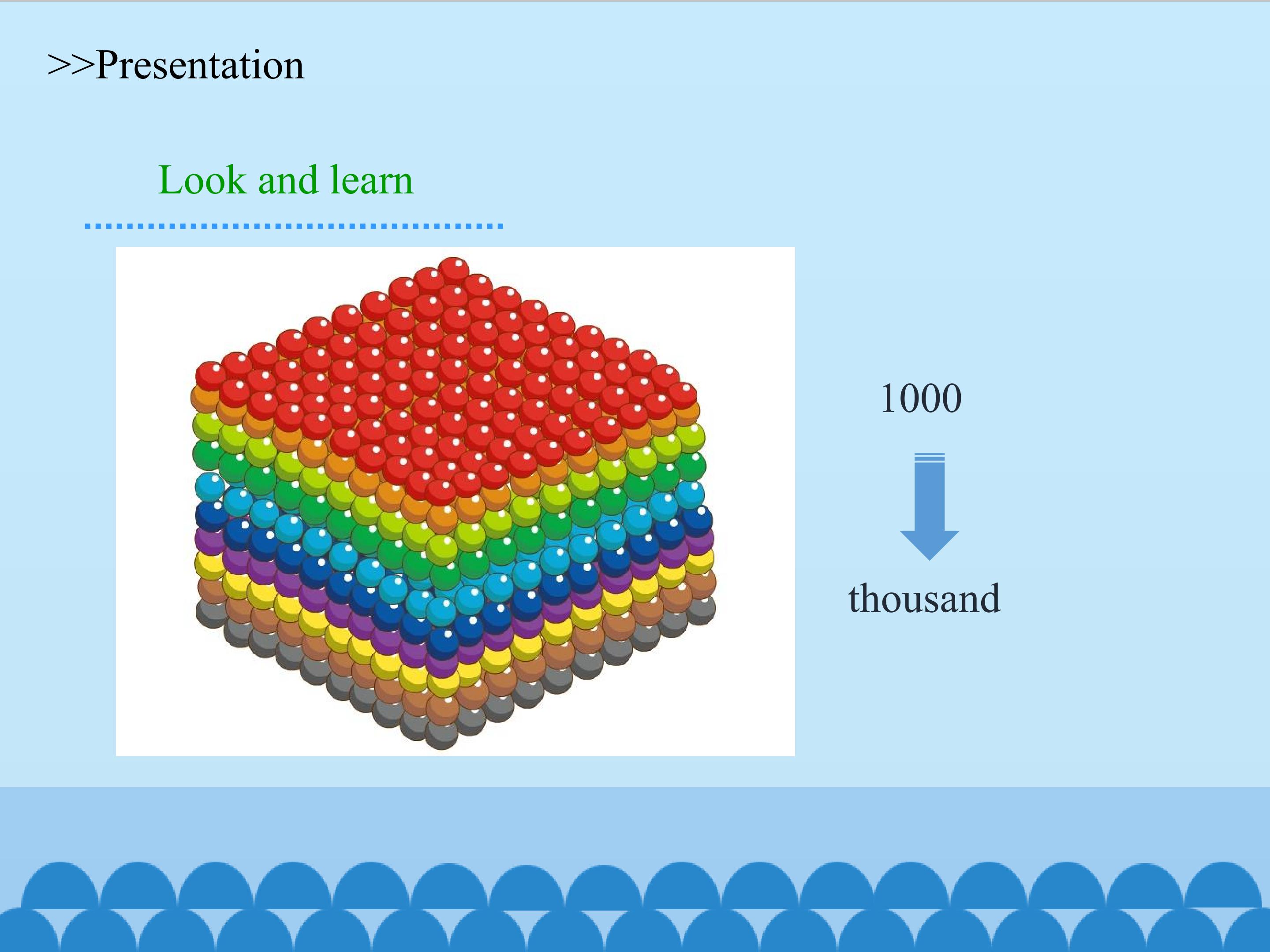 >>Presentation

Look and learn

1000

thousand